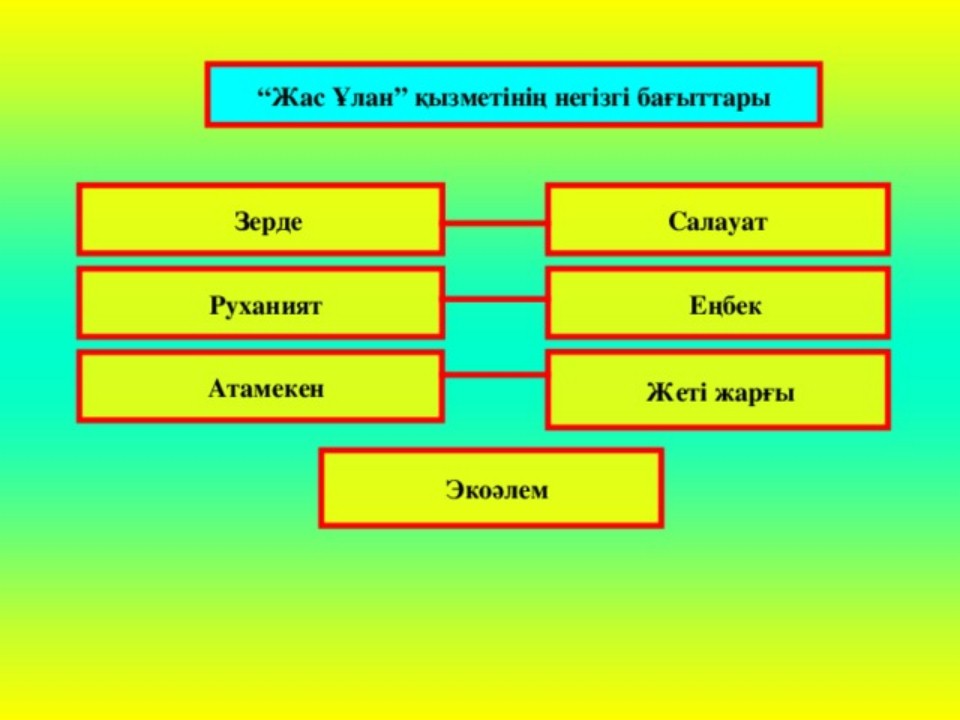 “Жас Ұлан” қызметінің негізгі бағыттары

Зерде

Салауат

Руханият

Еңбек

Атамекен

Жеті жарғы

Экоәлем